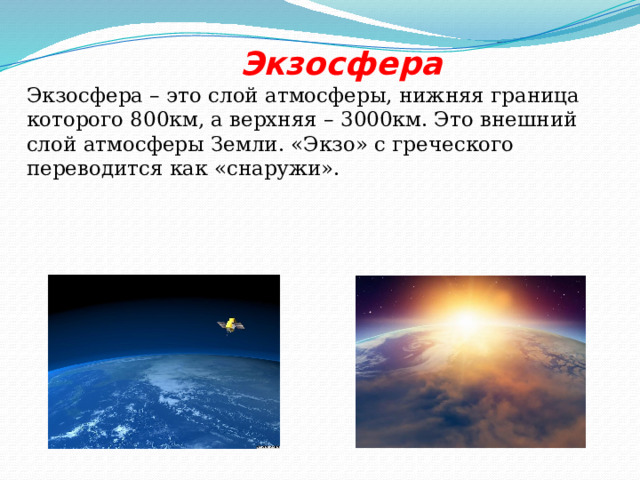 Экзосфера

Экзосфера – это слой атмосферы, нижняя граница которого 800км, а верхняя – 3000км. Это внешний слой атмосферы Земли. «Экзо» с греческого переводится как «снаружи».